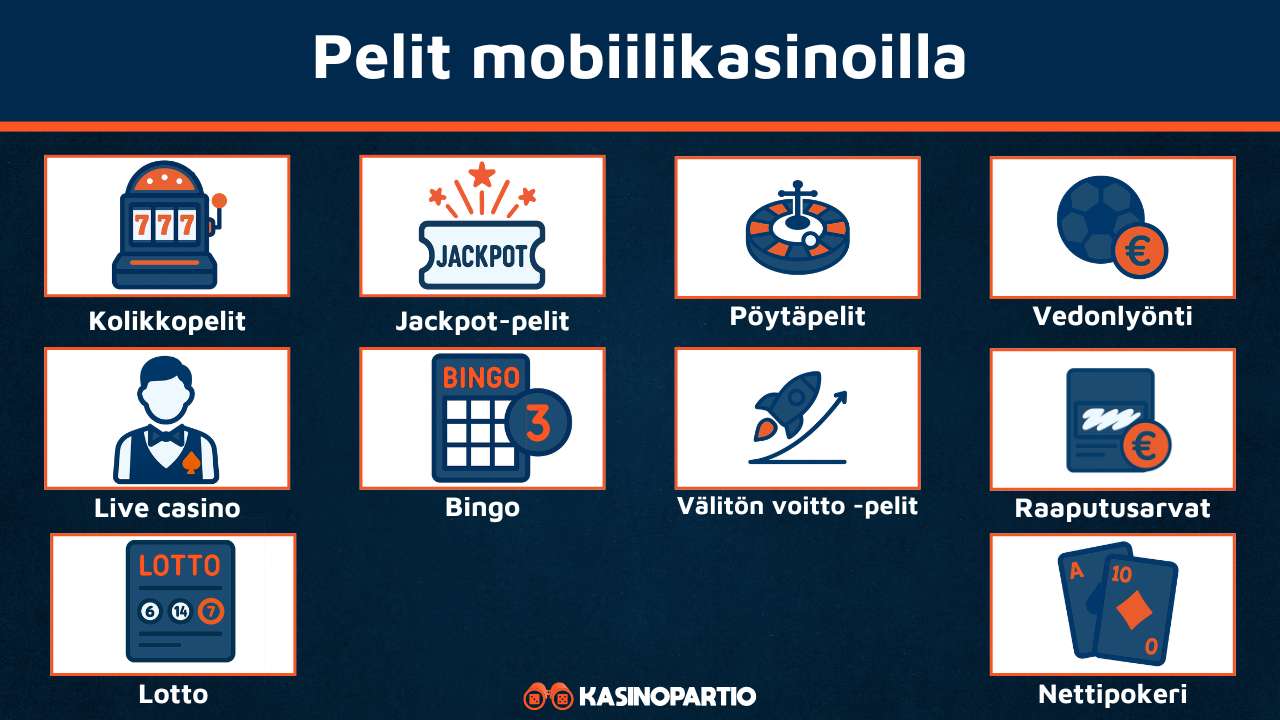 Pelit mobiilikasinoilla

777
Kolikkopelit

JACKPOT
Jackpot-pelit

Pöytäpelit

€
Vedonlyönti

Live casino

BINGO
3
Bingo

Välitön voitto -pelit

€
Raaputusarvat

LOTTO
6 14 7
Lotto

KASINOPARTIO

A 10
0
Nettipokeri